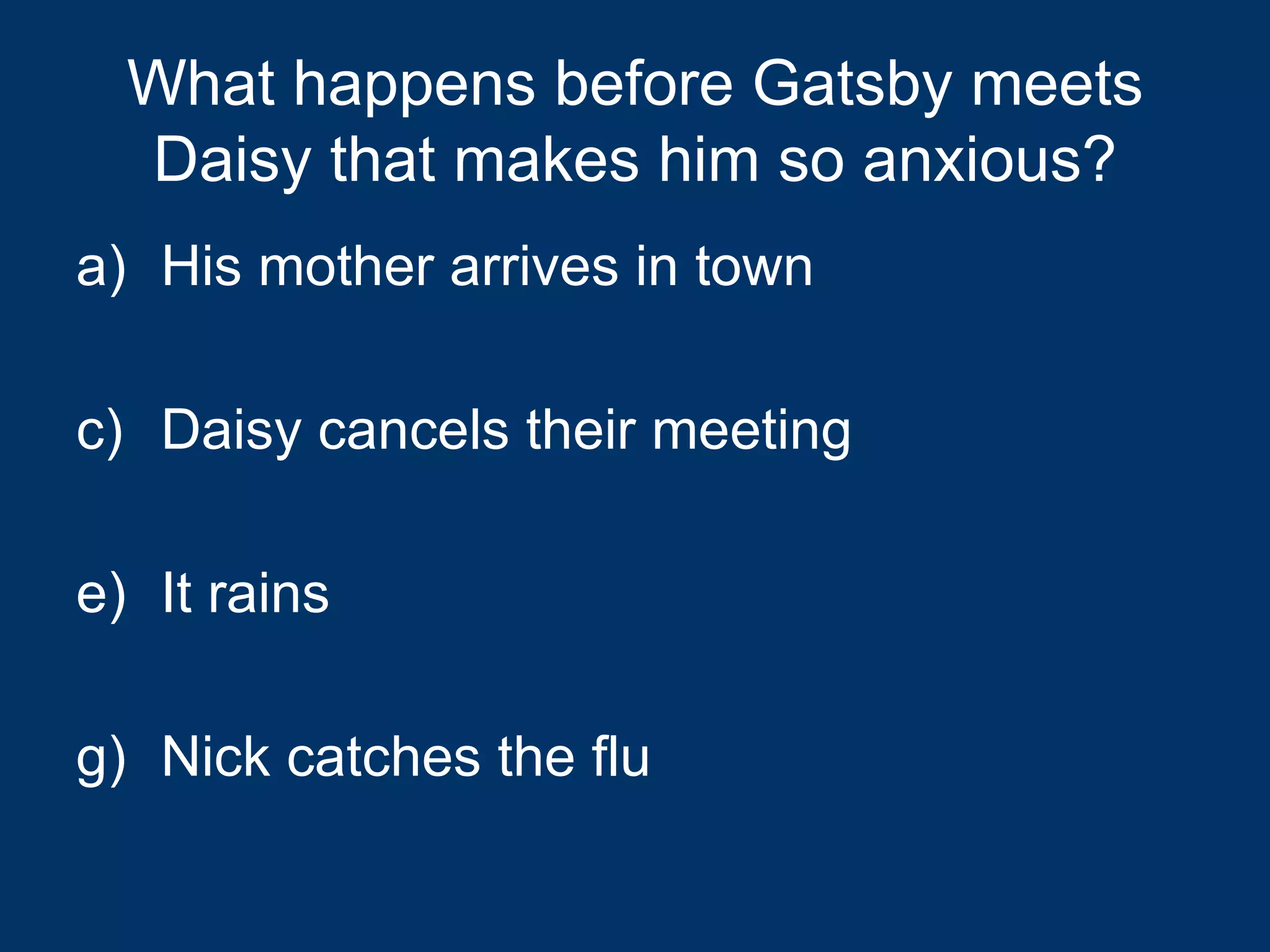 What happens before Gatsby meets Daisy that makes him so anxious?

a) His mother arrives in town

c) Daisy cancels their meeting

e) It rains

g) Nick catches the flu